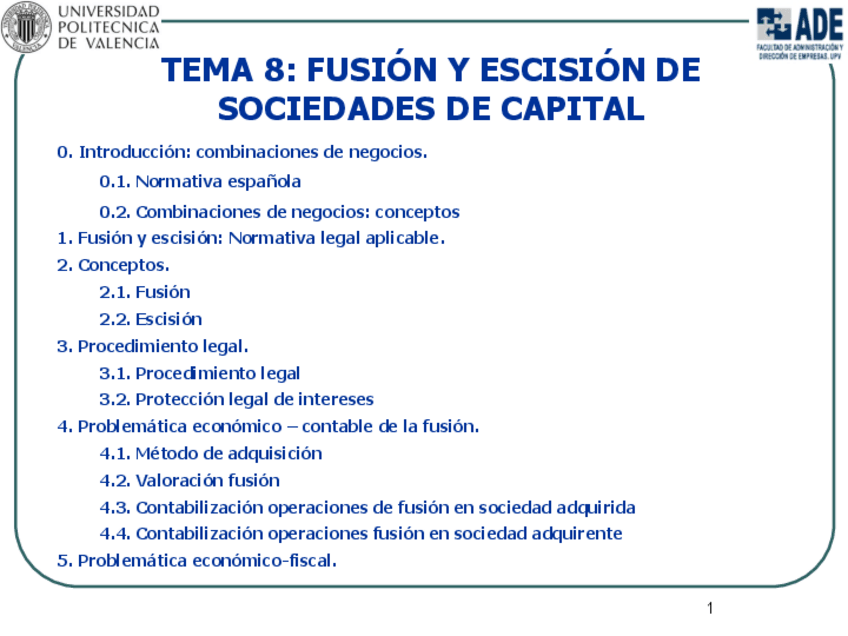 UNIVERSIDAD POLITECNICA DE VALENCIA

ADE
FACULTAD DE ADMINISTRACIÓN Y DIRECCIÓN DE EMPRESAS. UPV

TEMA 8: FUSIÓN Y ESCISIÓN DE SOCIEDADES DE CAPITAL

0. Introducción: combinaciones de negocios.
0.1. Normativa española
0.2. Combinaciones de negocios: conceptos
1. Fusión y escisión: Normativa legal aplicable.
2. Conceptos.
2.1. Fusión
2.2. Escisión
3. Procedimiento legal.
3.1. Procedimiento legal
3.2. Protección legal de intereses
4. Problemática económico – contable de la fusión.
4.1. Método de adquisición
4.2. Valoración fusión
4.3. Contabilización operaciones de fusión en sociedad adquirida
4.4. Contabilización operaciones fusión en sociedad adquirente
5. Problemática económico-fiscal.

1